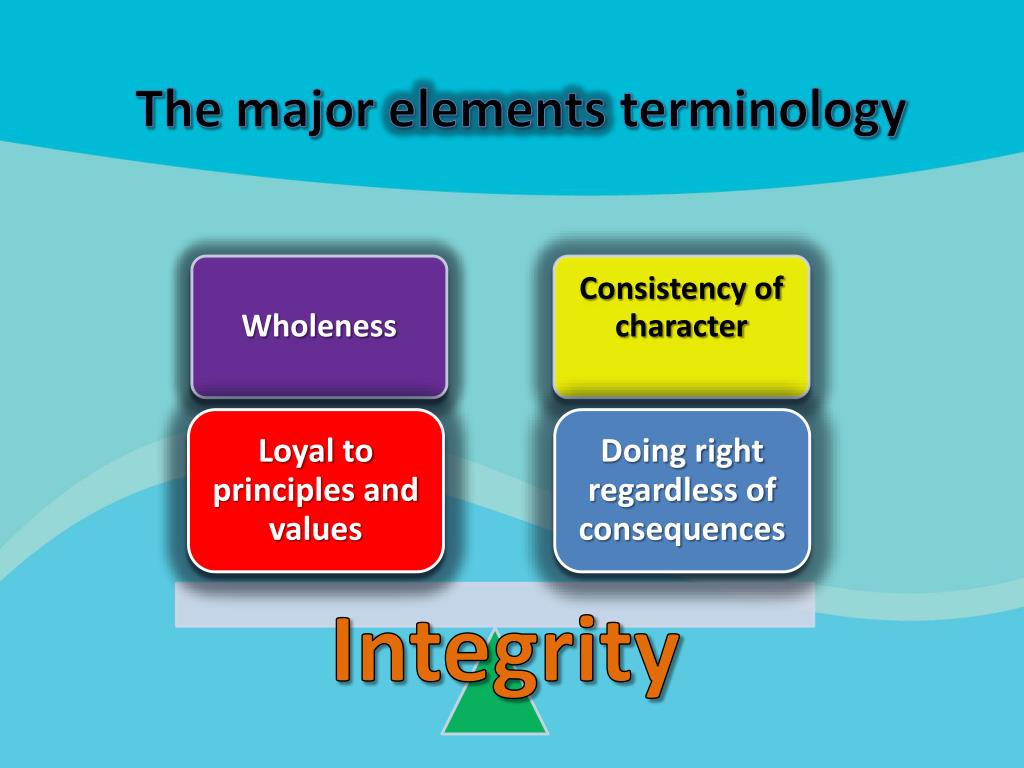 The major elements terminology

Wholeness

Consistency of character

Loyal to principles and values

Doing right regardless of consequences

Integrity